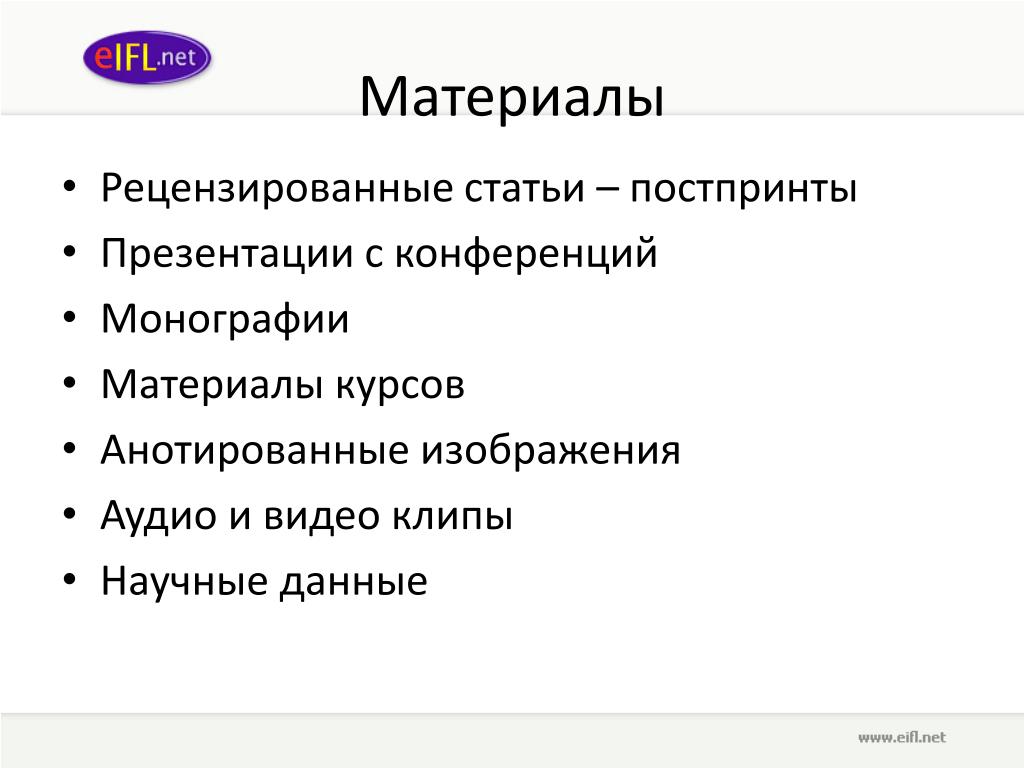 eIFL.net

Материалы

• Рецензированные статьи – постпринты
• Презентации с конференций
• Монографии
• Материалы курсов
• Анотированные изображения
• Аудио и видео клипы
• Научные данные

www.eifl.net